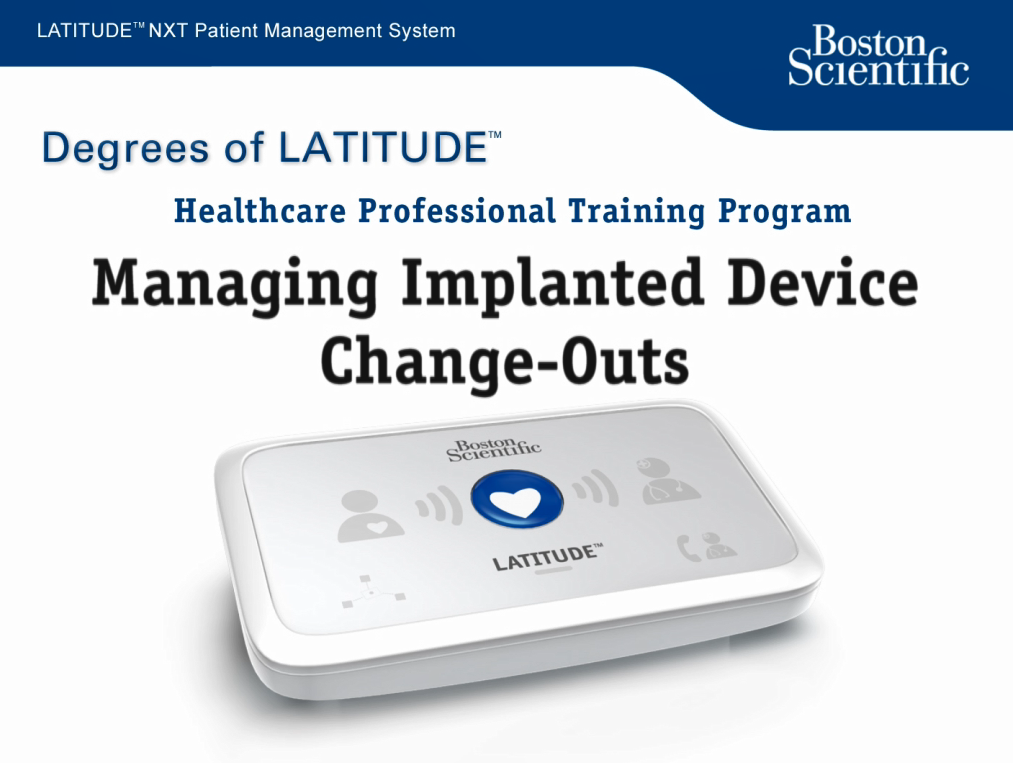 LATITUDE™ NXT Patient Management System

Boston Scientific

Degrees of LATITUDE™

Healthcare Professional Training Program

Managing Implanted Device Change-Outs

Boston Scientific

LATITUDE™